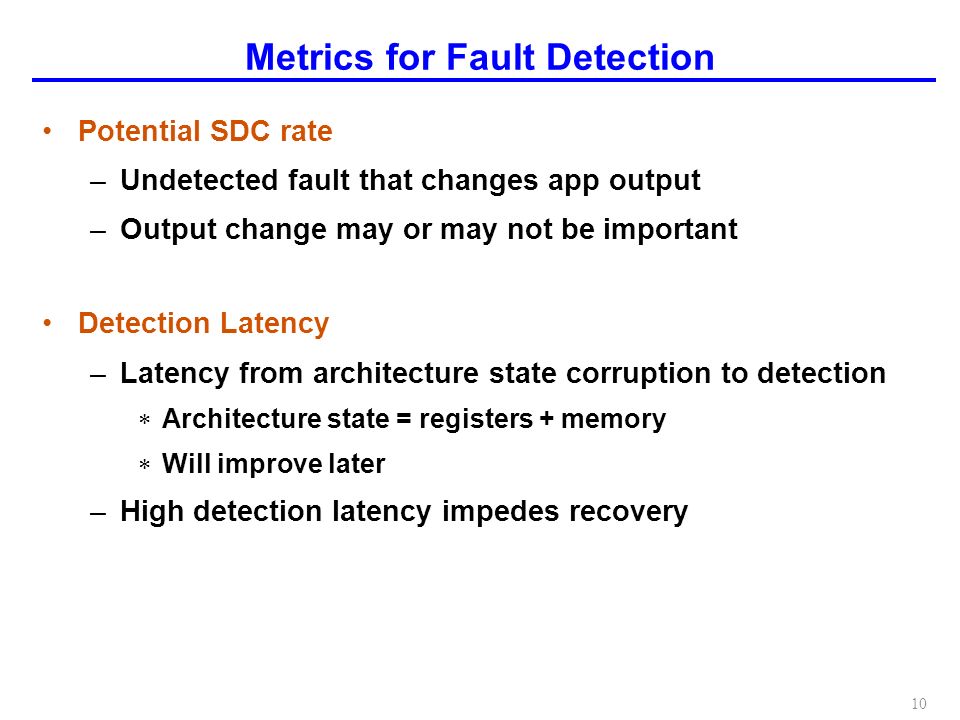 Metrics for Fault Detection

• Potential SDC rate
– Undetected fault that changes app output
– Output change may or may not be important

• Detection Latency
– Latency from architecture state corruption to detection
∗ Architecture state = registers + memory
∗ Will improve later
– High detection latency impedes recovery

10